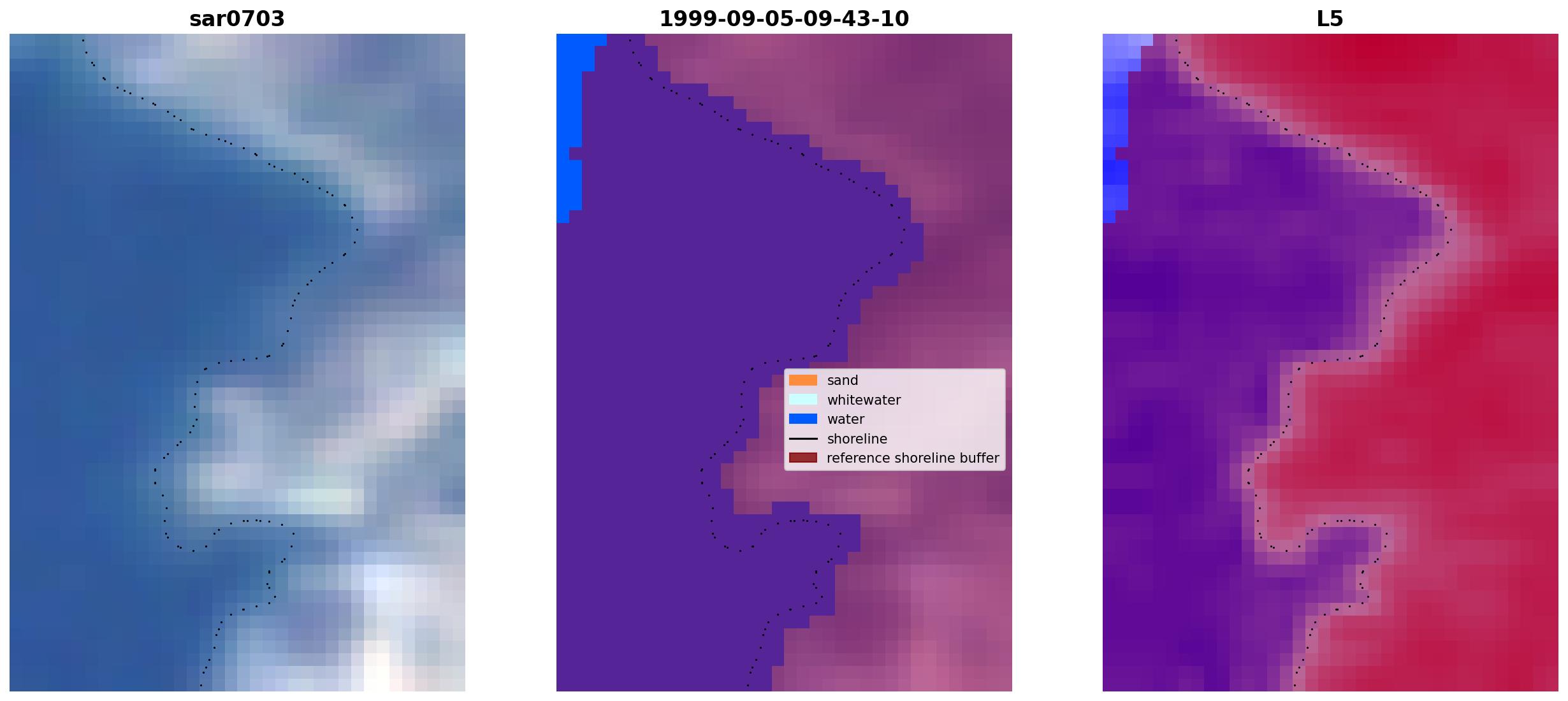 sar0703

1999-09-05-09-43-10

sand
whitewater
water
shoreline
reference shoreline buffer

L5